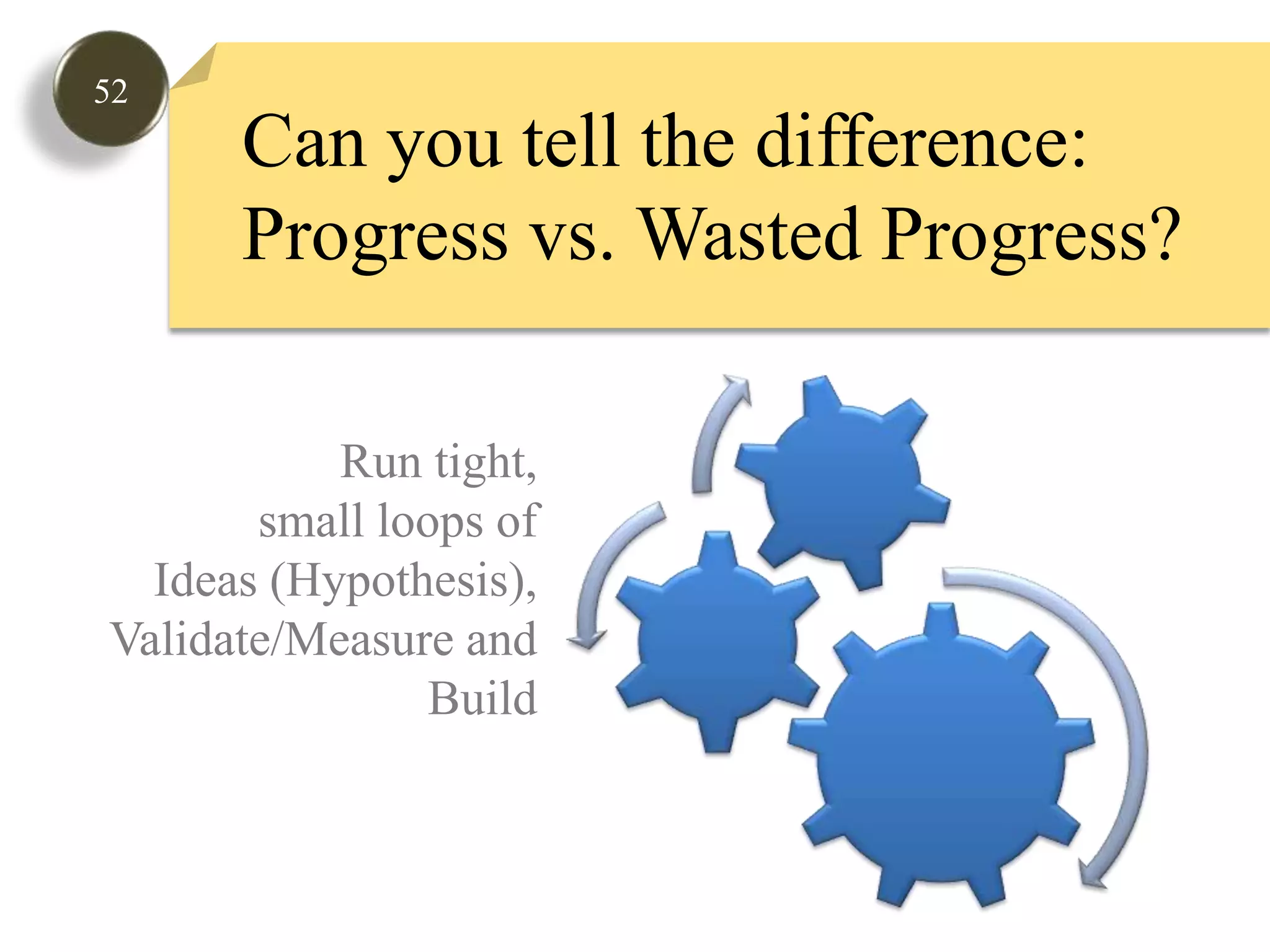 52

Can you tell the difference: Progress vs. Wasted Progress?

Run tight, small loops of Ideas (Hypothesis), Validate/Measure and Build